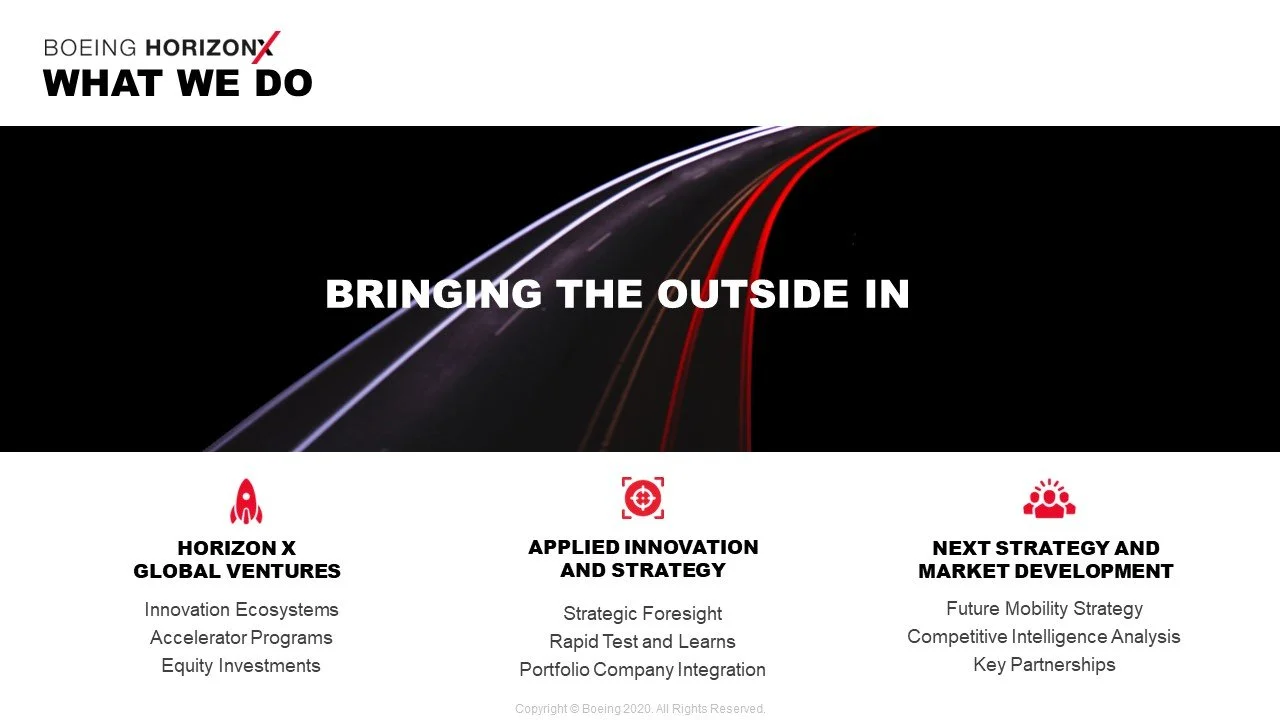 BOEING HORIZONX
WHAT WE DO

BRINGING THE OUTSIDE IN

HORIZON X
GLOBAL VENTURES

Innovation Ecosystems
Accelerator Programs
Equity Investments

APPLIED INNOVATION
AND STRATEGY

Strategic Foresight
Rapid Test and Learns
Portfolio Company Integration

NEXT STRATEGY AND
MARKET DEVELOPMENT

Future Mobility Strategy
Competitive Intelligence Analysis
Key Partnerships

Copyright © Boeing 2020. All Rights Reserved.